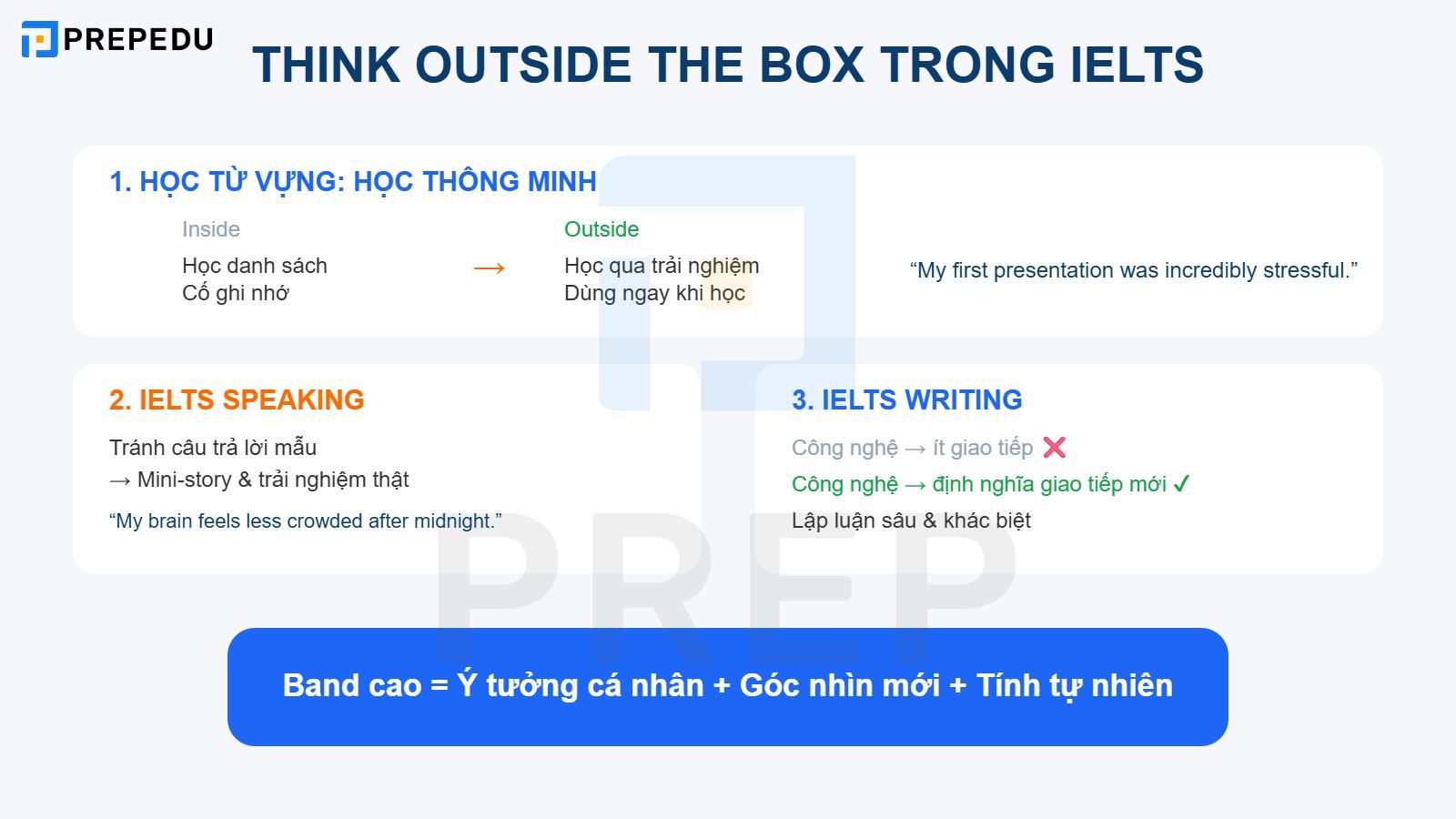 PREPEDU

THINK OUTSIDE THE BOX TRONG IELTS

1. HỌC TỪ VỰNG: HỌC THÔNG MINH

Inside
Học danh sách
Cố ghi nhớ

→

Outside
Học qua trải nghiệm
Dùng ngay khi học

“My first presentation was incredibly stressful.”

2. IELTS SPEAKING

Tránh câu trả lời mẫu
→ Mini-story & trải nghiệm thật

“My brain feels less crowded after midnight.”

3. IELTS WRITING

Công nghệ → ít giao tiếp ❌
Công nghệ → định nghĩa giao tiếp mới ✓
Lập luận sâu & khác biệt

PREP

Band cao = Ý tưởng cá nhân + Góc nhìn mới + Tính tự nhiên